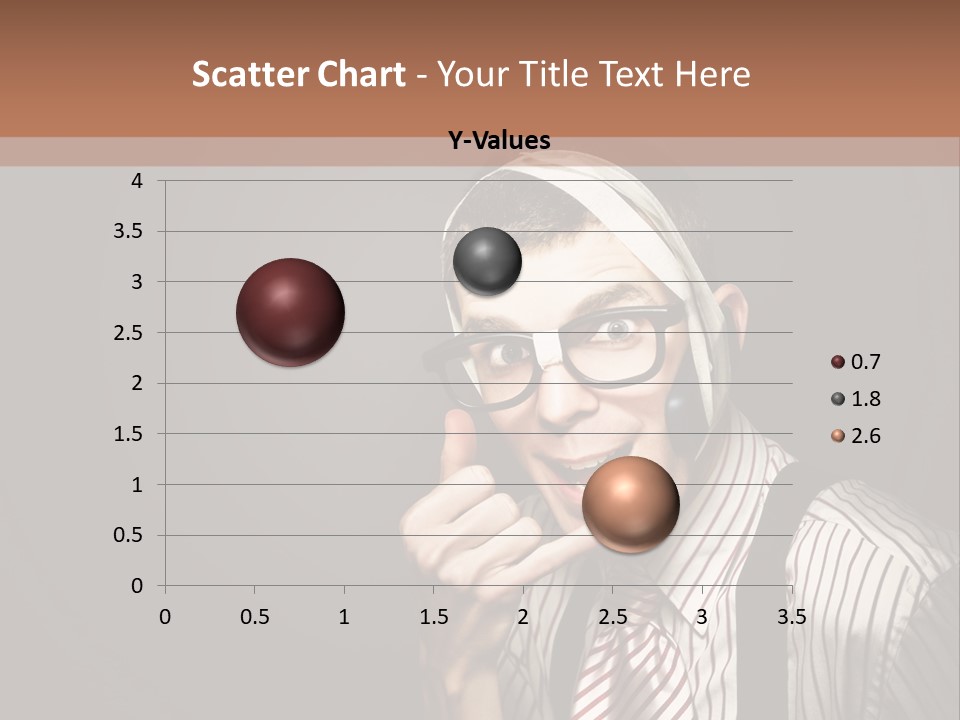 Scatter Chart - Your Title Text Here

Y-Values

4
3.5
3
2.5
2
1.5
1
0.5
0

0 0.5 1 1.5 2 2.5 3 3.5

0.7
1.8
2.6